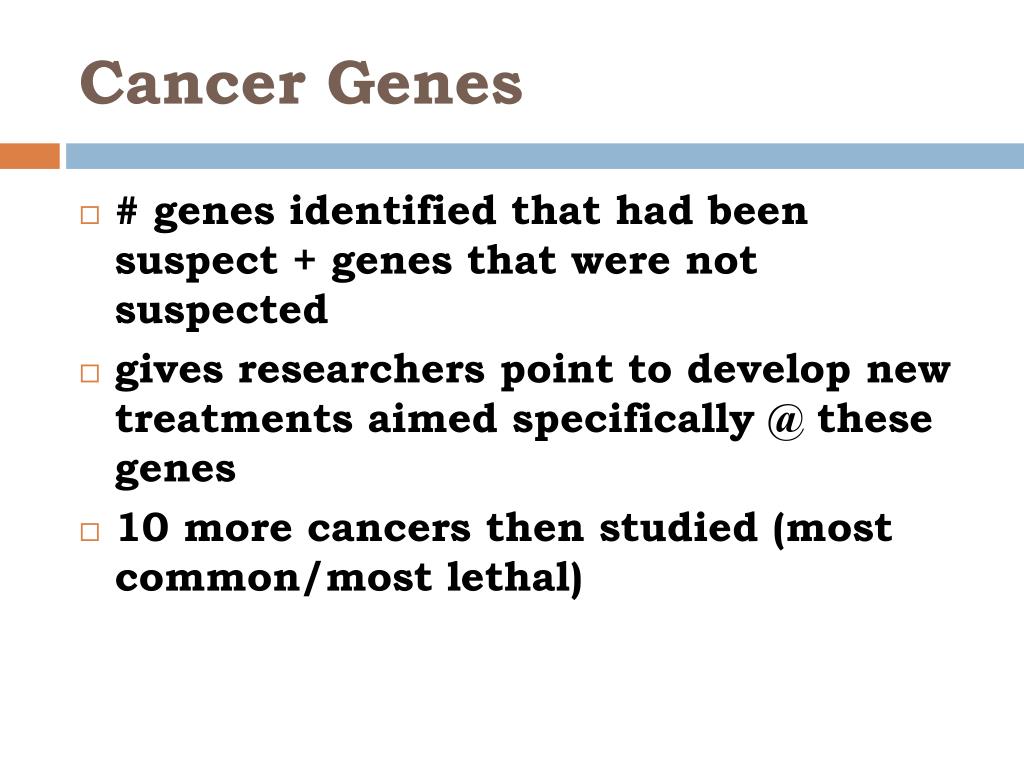 Cancer Genes

□ # genes identified that had been suspect + genes that were not suspected

□ gives researchers point to develop new treatments aimed specifically @ these genes

□ 10 more cancers then studied (most common/most lethal)